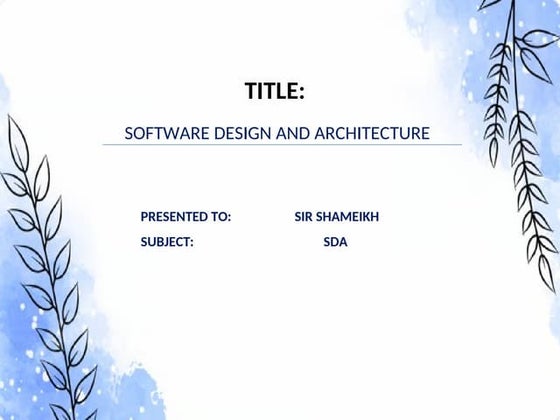 TITLE:

SOFTWARE DESIGN AND ARCHITECTURE

PRESENTED TO: SIR SHAMEIKH

SUBJECT: SDA